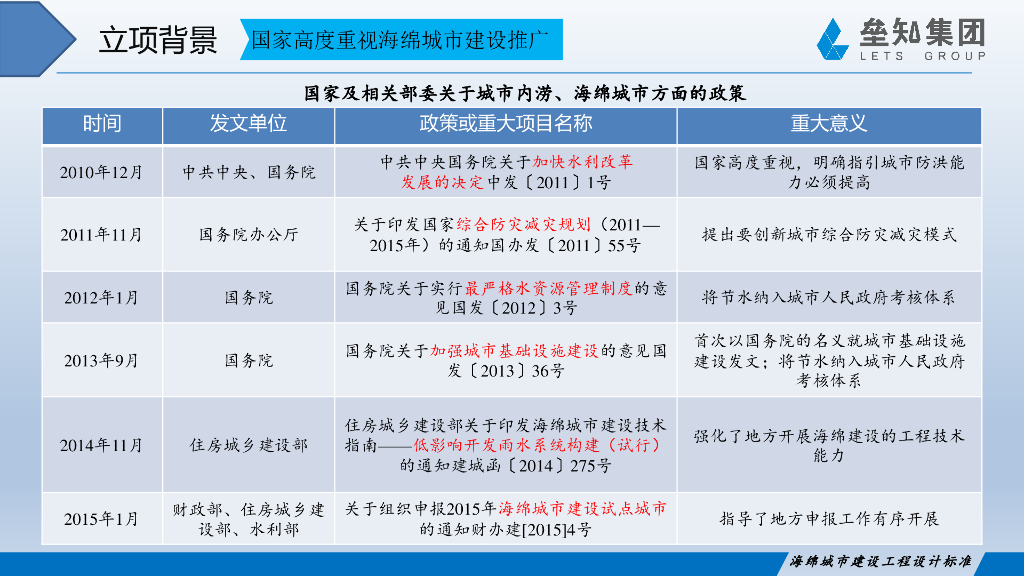 立项背景

国家高度重视海绵城市建设推广

垒知集团
LETS GROUP

国家及相关部委关于城市内涝、海绵城市方面的政策

| 时间 | 发文单位 | 政策或重大项目名称 | 重大意义 |
|---|---|---|---|
| 2010年12月 | 中共中央、国务院 | 中共中央国务院关于加快水利改革发展的决定中发〔2011〕1号 | 国家高度重视，明确指引城市防洪能力必须提高 |
| 2011年11月 | 国务院办公厅 | 关于印发国家综合防灾减灾规划（2011—2015年）的通知国办发〔2011〕55号 | 提出要创新城市综合防灾减灾模式 |
| 2012年1月 | 国务院 | 国务院关于实行最严格水资源管理制度的意见国发〔2012〕3号 | 将节水纳入城市人民政府考核体系 |
| 2013年9月 | 国务院 | 国务院关于加强城市基础设施建设的意见国发〔2013〕36号 | 首次以国务院的名义就城市基础设施建设发文；将节水纳入城市人民政府考核体系 |
| 2014年11月 | 住房城乡建设部 | 住房城乡建设部关于印发海绵城市建设技术指南——低影响开发雨水系统构建（试行）的通知建城函〔2014〕275号 | 强化了地方开展海绵建设的工程技术能力 |
| 2015年1月 | 财政部、住房城乡建设部、水利部 | 关于组织申报2015年海绵城市建设试点城市的通知财办建[2015]4号 | 指导了地方申报工作有序开展 |

海绵城市建设工程设计标准